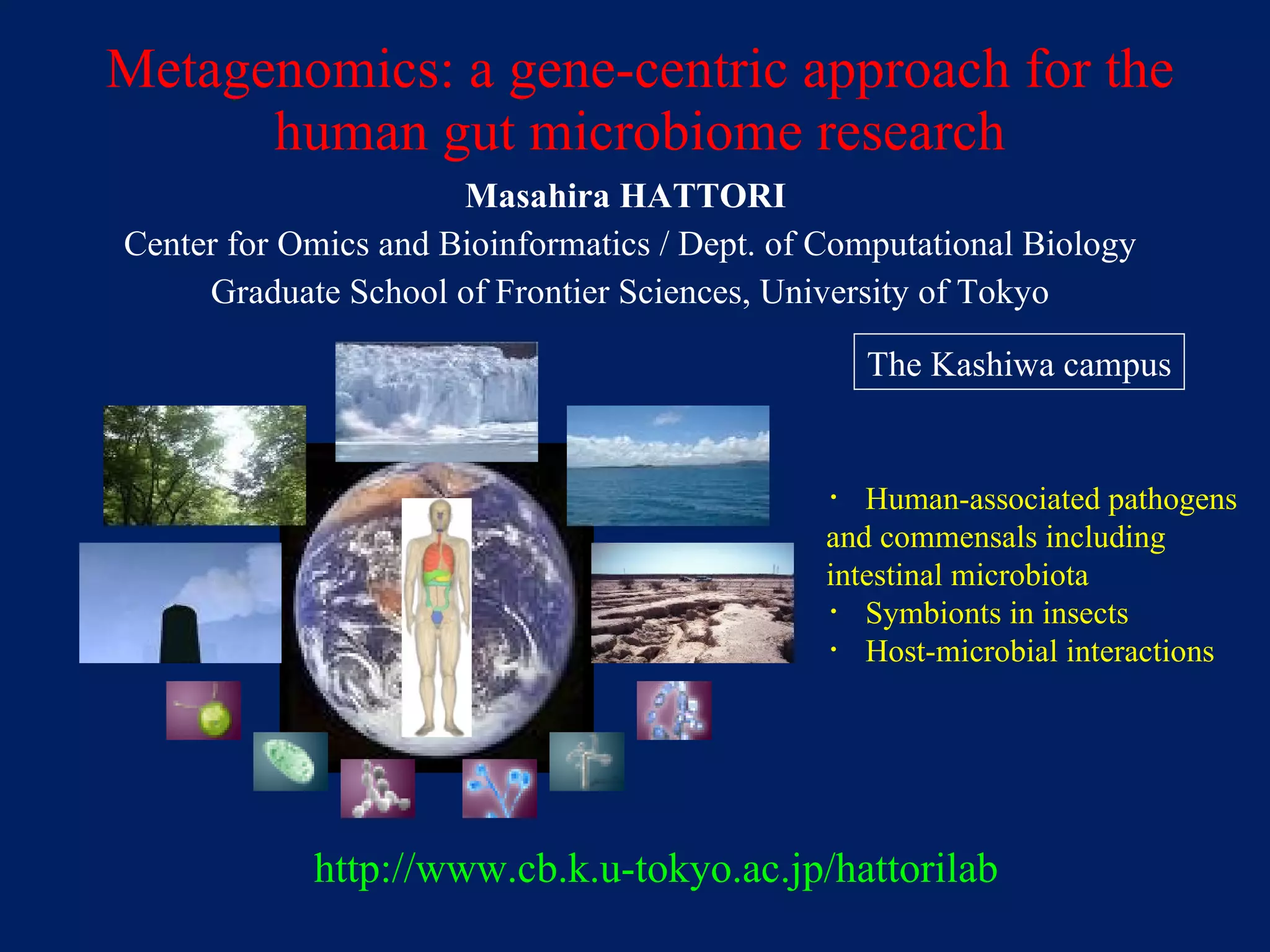 Metagenomics: a gene-centric approach for the human gut microbiome research

Masahira HATTORI

Center for Omics and Bioinformatics / Dept. of Computational Biology
Graduate School of Frontier Sciences, University of Tokyo

The Kashiwa campus

・ Human-associated pathogens and commensals including intestinal microbiota
・ Symbionts in insects
・ Host-microbial interactions

http://www.cb.k.u-tokyo.ac.jp/hattorilab